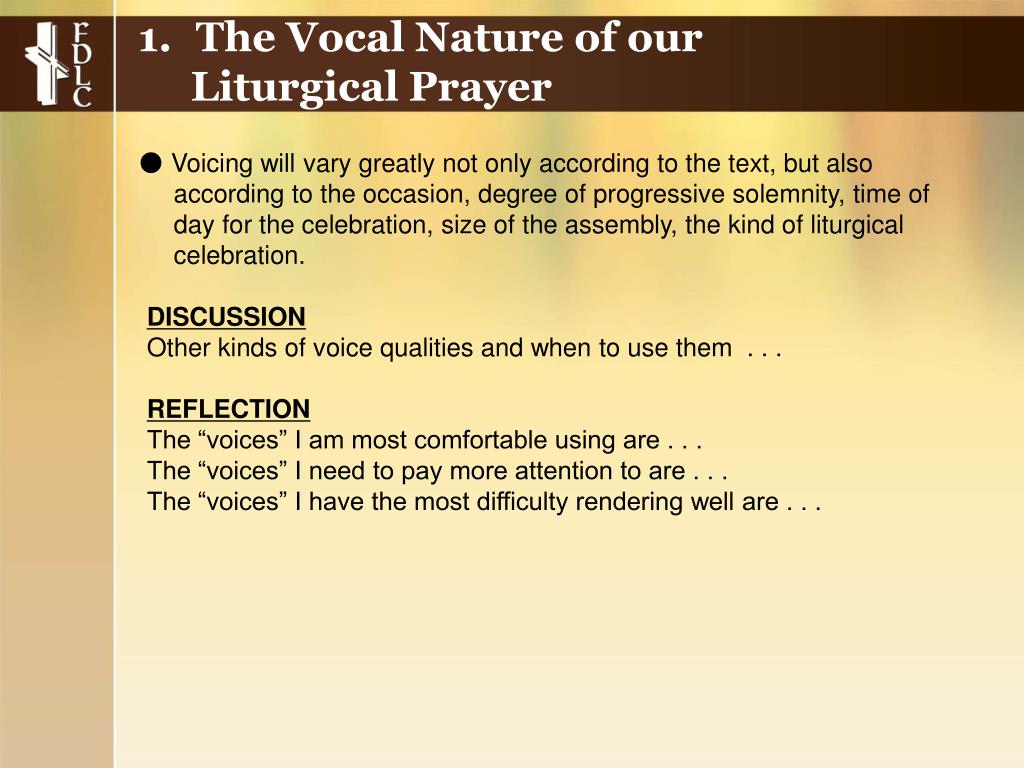 FDLC

1. The Vocal Nature of our Liturgical Prayer

● Voicing will vary greatly not only according to the text, but also according to the occasion, degree of progressive solemnity, time of day for the celebration, size of the assembly, the kind of liturgical celebration.

DISCUSSION
Other kinds of voice qualities and when to use them . . .

REFLECTION
The “voices” I am most comfortable using are . . .
The “voices” I need to pay more attention to are . . .
The “voices” I have the most difficulty rendering well are . . .